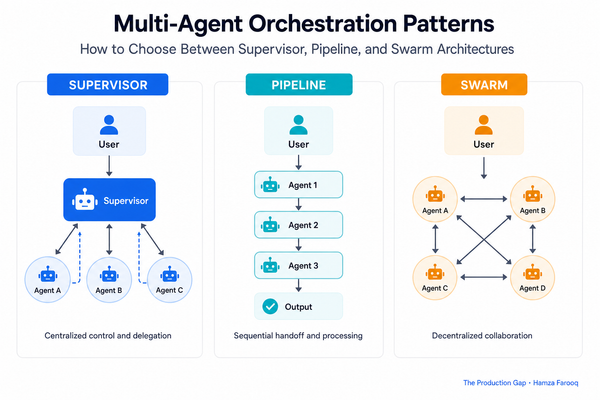 Multi-Agent Orchestration Patterns

How to Choose Between Supervisor, Pipeline, and Swarm Architectures

SUPERVISOR

User

Supervisor

Agent A

Agent B

Agent C

Centralized control and delegation

PIPELINE

User

Agent 1

Agent 2

Agent 3

Output

Sequential handoff and processing

SWARM

User

Agent A

Agent B

Agent C

Agent D

Decentralized collaboration

The Production Gap • Hamza Farooq